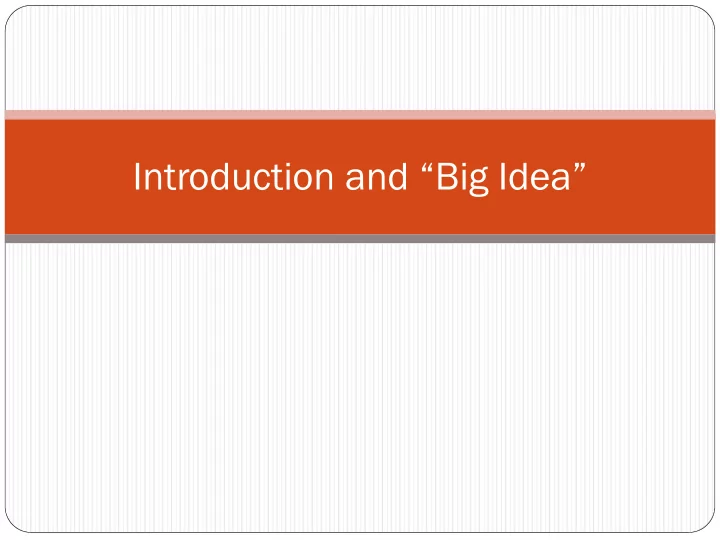 Introduction and “Big Idea”